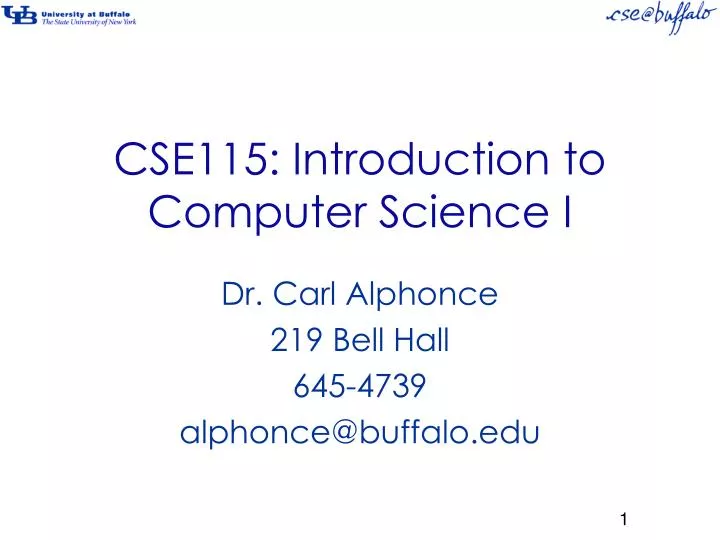 UB University at Buffalo
The State University of New York

cse@buffalo

CSE115: Introduction to Computer Science I

Dr. Carl Alphonce
219 Bell Hall
645-4739
alphonce@buffalo.edu

1